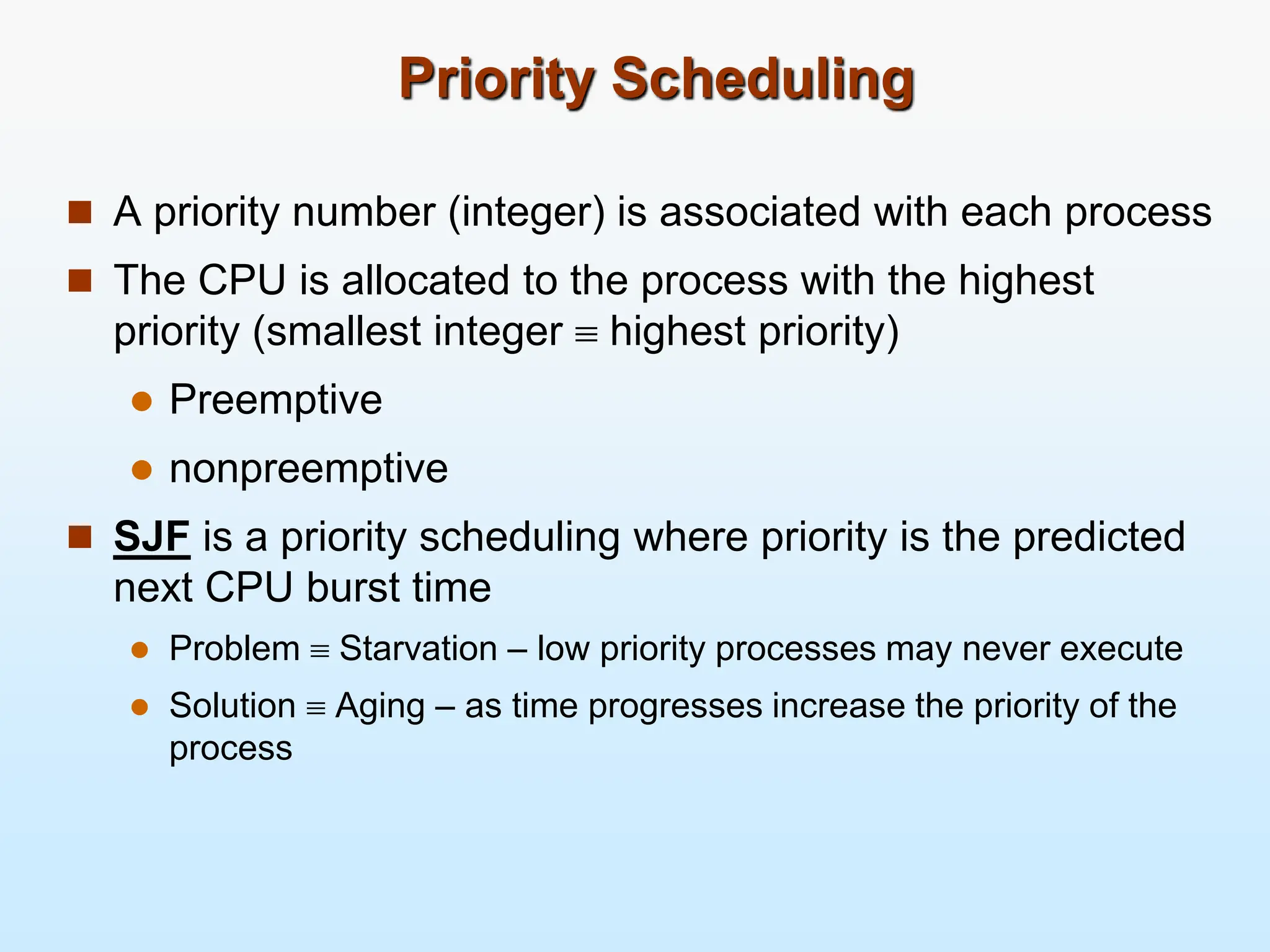 Priority Scheduling

A priority number (integer) is associated with each process

The CPU is allocated to the process with the highest priority (smallest integer ≡ highest priority)

Preemptive

nonpreemptive

SJF is a priority scheduling where priority is the predicted next CPU burst time

Problem ≡ Starvation – low priority processes may never execute

Solution ≡ Aging – as time progresses increase the priority of the process